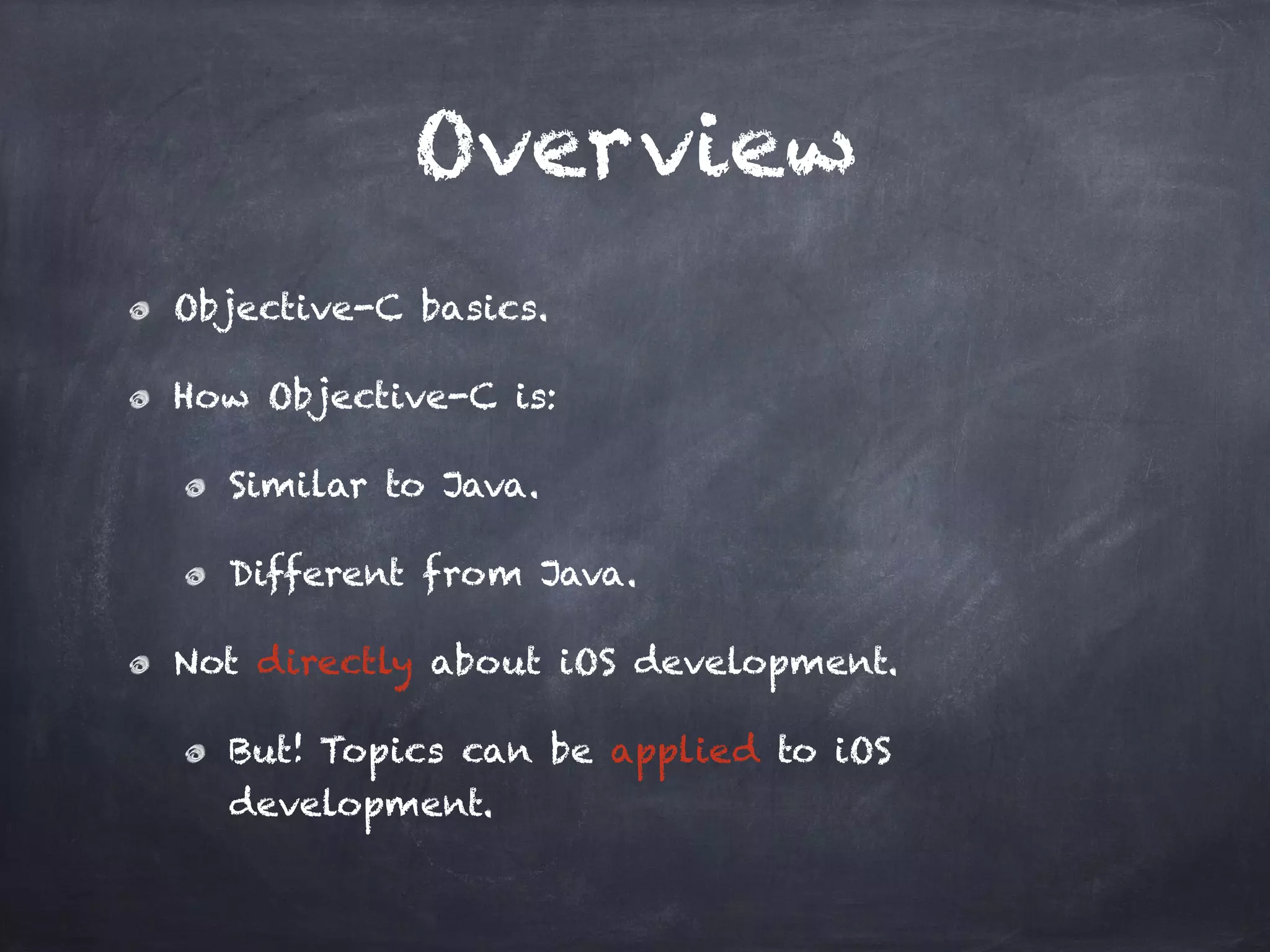 Overview

Objective-C basics.

How Objective-C is:

Similar to Java.

Different from Java.

Not directly about iOS development.

But! Topics can be applied to iOS development.